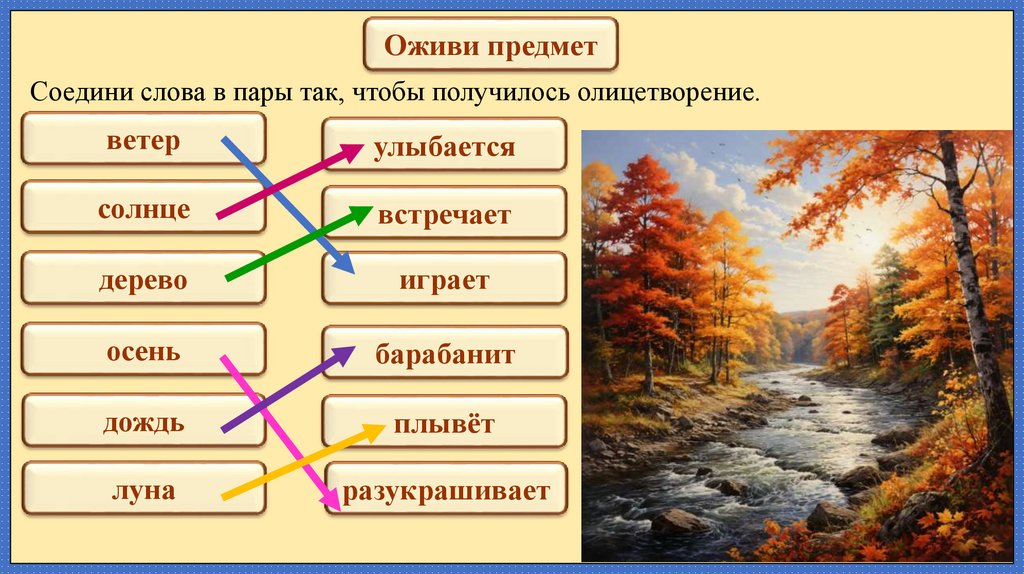 Оживи предмет

Соедини слова в пары так, чтобы получилось олицетворение.

ветер
солнце
дерево
осень
дождь
луна

улыбается
встречает
играет
барабанит
плывёт
разукрашивает